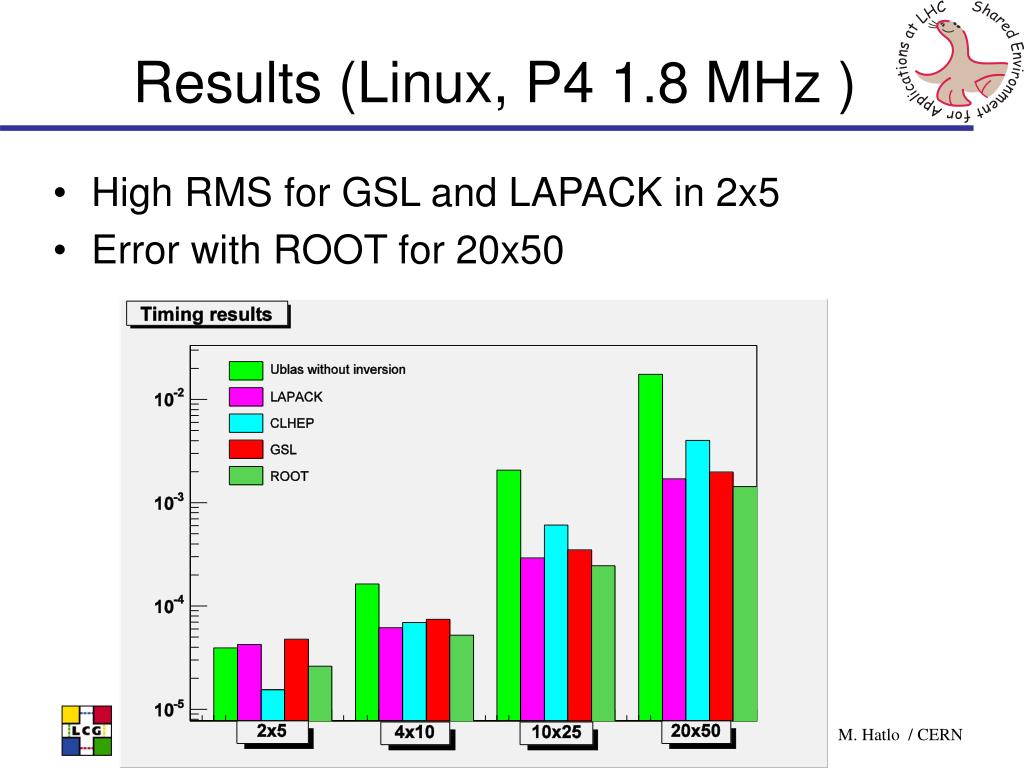 Results (Linux, P4 1.8 MHz )

Shared Environment for Applications at LHC

• High RMS for GSL and LAPACK in 2x5
• Error with ROOT for 20x50

Timing results

Ublas without inversion
LAPACK
CLHEP
GSL
ROOT

$10^{-2}$
$10^{-3}$
$10^{-4}$
$10^{-5}$

2x5
4x10
10x25
20x50

LCG

M. Hatlo / CERN